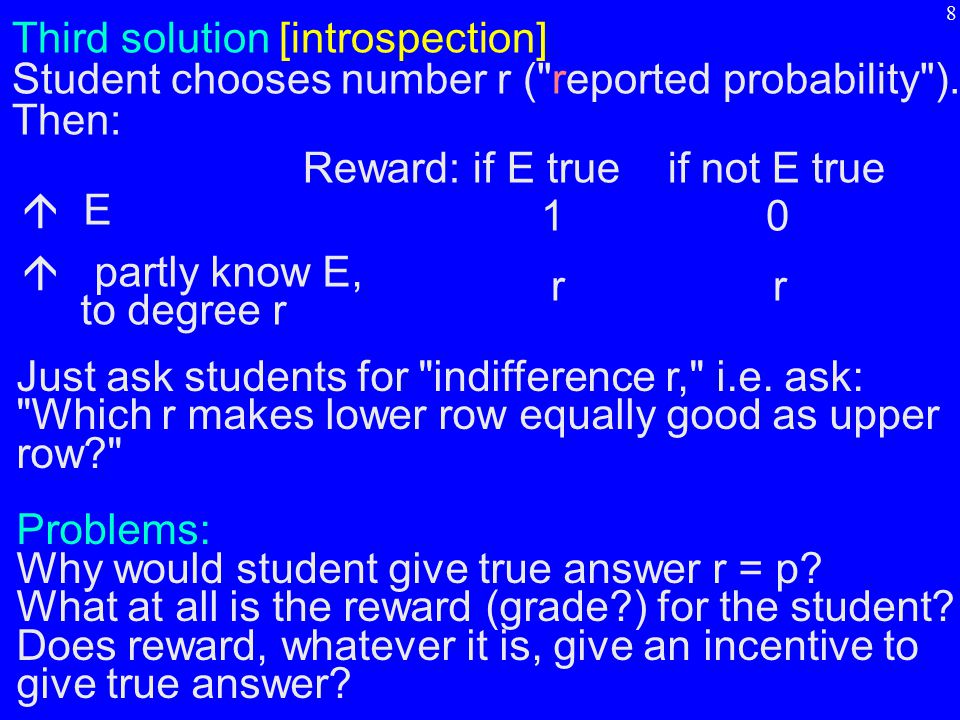 8

Third solution [introspection]
Student chooses number r ("reported probability"). Then:

| | Reward: if E true | if not E true |
|---|---|---|
| ↑ E | 1 | 0 |
| ↑ partly know E, to degree r | r | r |

Just ask students for "indifference r," i.e. ask: "Which r makes lower row equally good as upper row?"

Problems:
Why would student give true answer r = p?
What at all is the reward (grade?) for the student?
Does reward, whatever it is, give an incentive to give true answer?